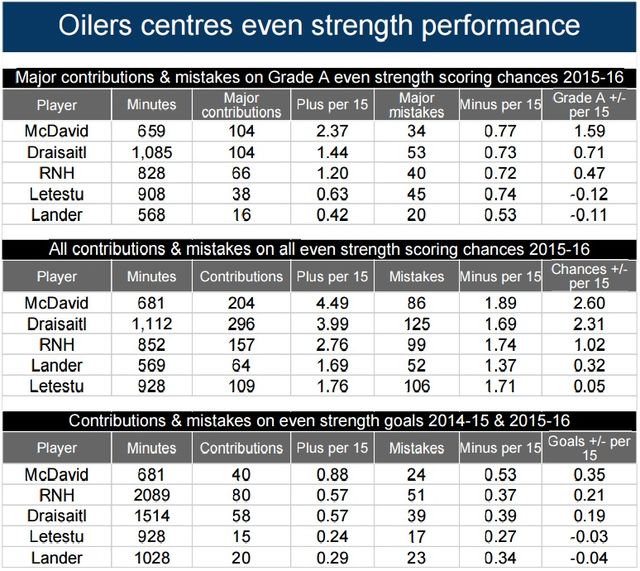 Oilers centres even strength performance

Major contributions & mistakes on Grade A even strength scoring chances 2015-16

| Player | Minutes | Major contributions | Plus per 15 | Major mistakes | Minus per 15 | Grade A +/- per 15 |
|---|---|---|---|---|---|---|
| McDavid | 659 | 104 | 2.37 | 34 | 0.77 | 1.59 |
| Draisaitl | 1,085 | 104 | 1.44 | 53 | 0.73 | 0.71 |
| RNH | 828 | 66 | 1.20 | 40 | 0.72 | 0.47 |
| Letestu | 908 | 38 | 0.63 | 45 | 0.74 | -0.12 |
| Lander | 568 | 16 | 0.42 | 20 | 0.53 | -0.11 |

All contributions & mistakes on all even strength scoring chances 2015-16

| Player | Minutes | Contributions | Plus per 15 | Mistakes | Minus per 15 | Chances +/- per 15 |
|---|---|---|---|---|---|---|
| McDavid | 681 | 204 | 4.49 | 86 | 1.89 | 2.60 |
| Draisaitl | 1,112 | 296 | 3.99 | 125 | 1.69 | 2.31 |
| RNH | 852 | 157 | 2.76 | 99 | 1.74 | 1.02 |
| Lander | 569 | 64 | 1.69 | 52 | 1.37 | 0.32 |
| Letestu | 928 | 109 | 1.76 | 106 | 1.71 | 0.05 |

Contributions & mistakes on even strength goals 2014-15 & 2015-16

| Player | Minutes | Contributions | Plus per 15 | Mistakes | Minus per 15 | Goals +/- per 15 |
|---|---|---|---|---|---|---|
| McDavid | 681 | 40 | 0.88 | 24 | 0.53 | 0.35 |
| RNH | 2089 | 80 | 0.57 | 51 | 0.37 | 0.21 |
| Draisaitl | 1514 | 58 | 0.57 | 39 | 0.39 | 0.19 |
| Letestu | 928 | 15 | 0.24 | 17 | 0.27 | -0.03 |
| Lander | 1028 | 20 | 0.29 | 23 | 0.34 | -0.04 |